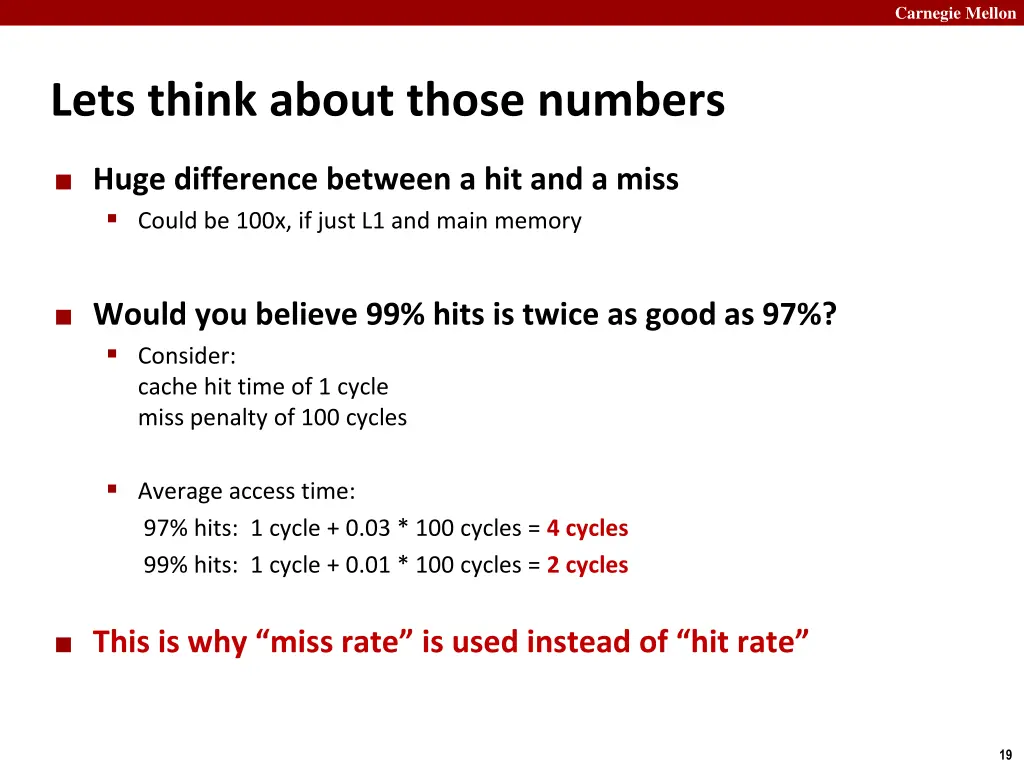 Carnegie Mellon

Lets think about those numbers

■ Huge difference between a hit and a miss
  ▪ Could be 100x, if just L1 and main memory

■ Would you believe 99% hits is twice as good as 97%?
  ▪ Consider:
    cache hit time of 1 cycle
    miss penalty of 100 cycles

  ▪ Average access time:
    97% hits: 1 cycle + 0.03 * 100 cycles = 4 cycles
    99% hits: 1 cycle + 0.01 * 100 cycles = 2 cycles

■ This is why “miss rate” is used instead of “hit rate”

19